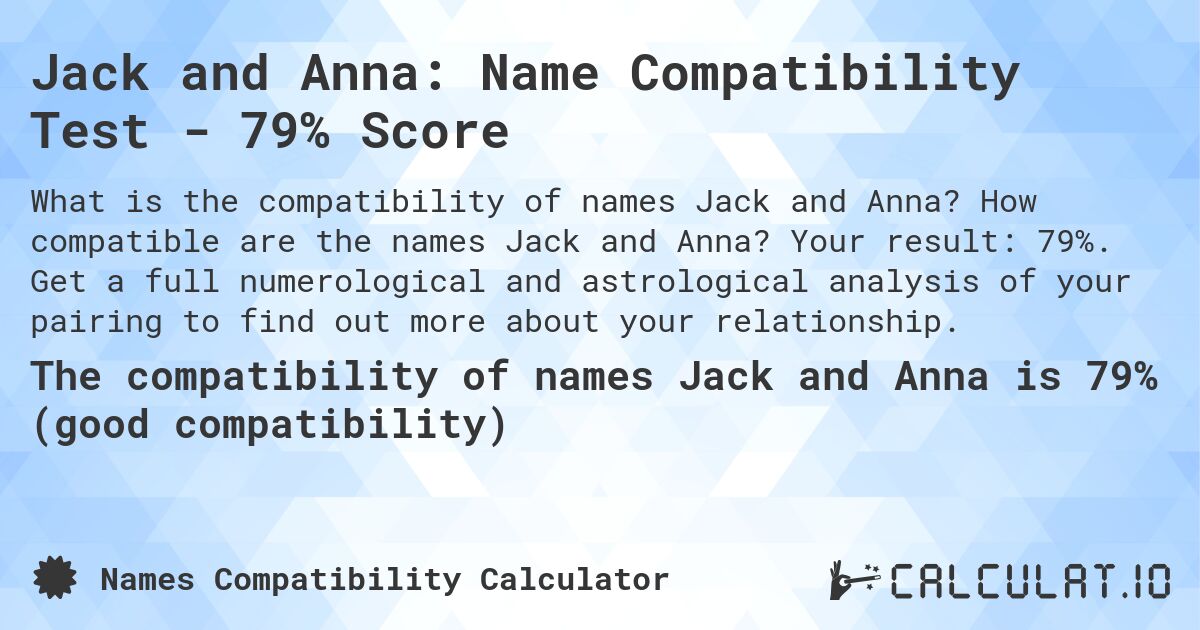 Jack and Anna: Name Compatibility Test - 79% Score

What is the compatibility of names Jack and Anna? How compatible are the names Jack and Anna? Your result: 79%. Get a full numerological and astrological analysis of your pairing to find out more about your relationship.

The compatibility of names Jack and Anna is 79% (good compatibility)

Names Compatibility Calculator

CALCULAT.IO